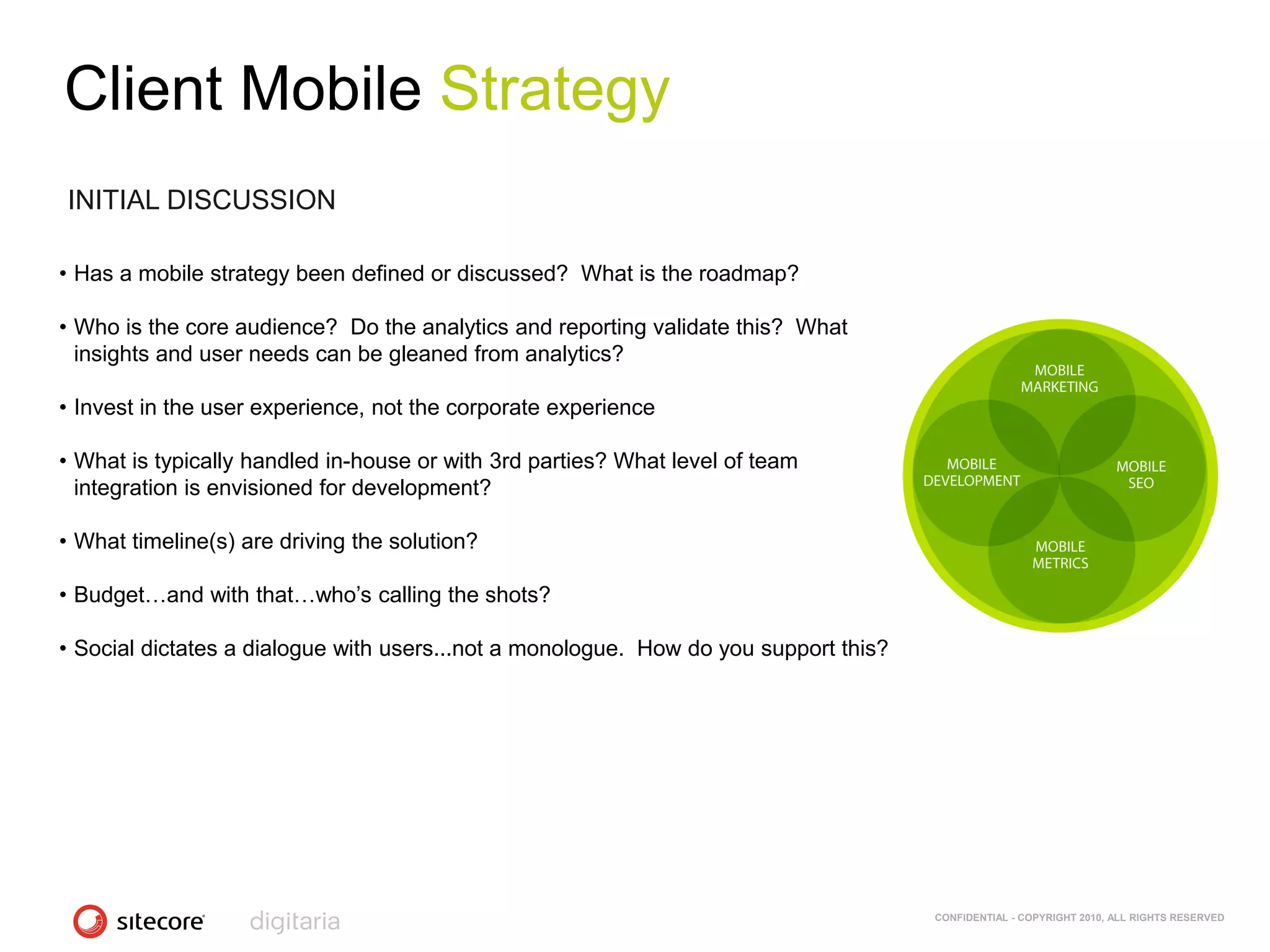 Client Mobile Strategy

INITIAL DISCUSSION

• Has a mobile strategy been defined or discussed?  What is the roadmap?

• Who is the core audience?  Do the analytics and reporting validate this?  What insights and user needs can be gleaned from analytics?

• Invest in the user experience, not the corporate experience

• What is typically handled in-house or with 3rd parties? What level of team integration is envisioned for development?

• What timeline(s) are driving the solution?

• Budget…and with that…who's calling the shots?

• Social dictates a dialogue with users...not a monologue.  How do you support this?

MOBILE MARKETING

MOBILE DEVELOPMENT

MOBILE SEO

MOBILE METRICS

sitecore

digitaria

CONFIDENTIAL - COPYRIGHT 2010, ALL RIGHTS RESERVED